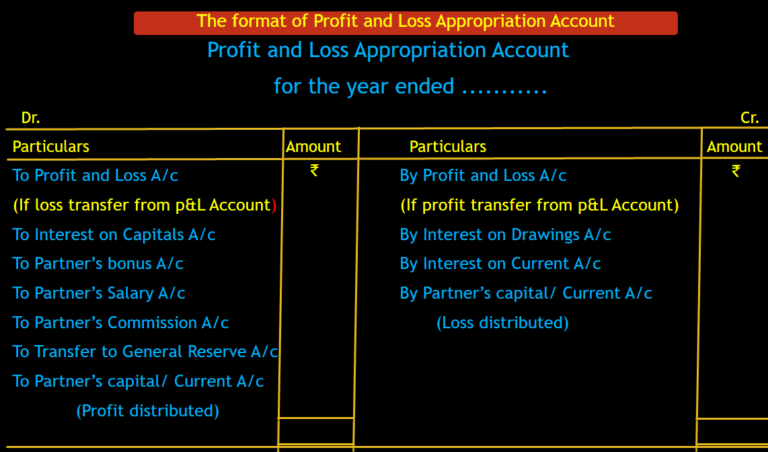 The format of Profit and Loss Appropriation Account

Profit and Loss Appropriation Account

for the year ended ...........

Dr. Cr.

| Particulars | Amount | Particulars | Amount |
|---|---|---|---|
| To Profit and Loss A/c | ₹ | By Profit and Loss A/c | ₹ |
| (If loss transfer from p&L Account) | | (If profit transfer from p&L Account) | |
| To Interest on Capitals A/c | | By Interest on Drawings A/c | |
| To Partner's bonus A/c | | By Interest on Current A/c | |
| To Partner's Salary A/c | | By Partner's capital/ Current A/c | |
| To Partner's Commission A/c | | (Loss distributed) | |
| To Transfer to General Reserve A/c | | | |
| To Partner's capital/ Current A/c | | | |
| (Profit distributed) | | | |